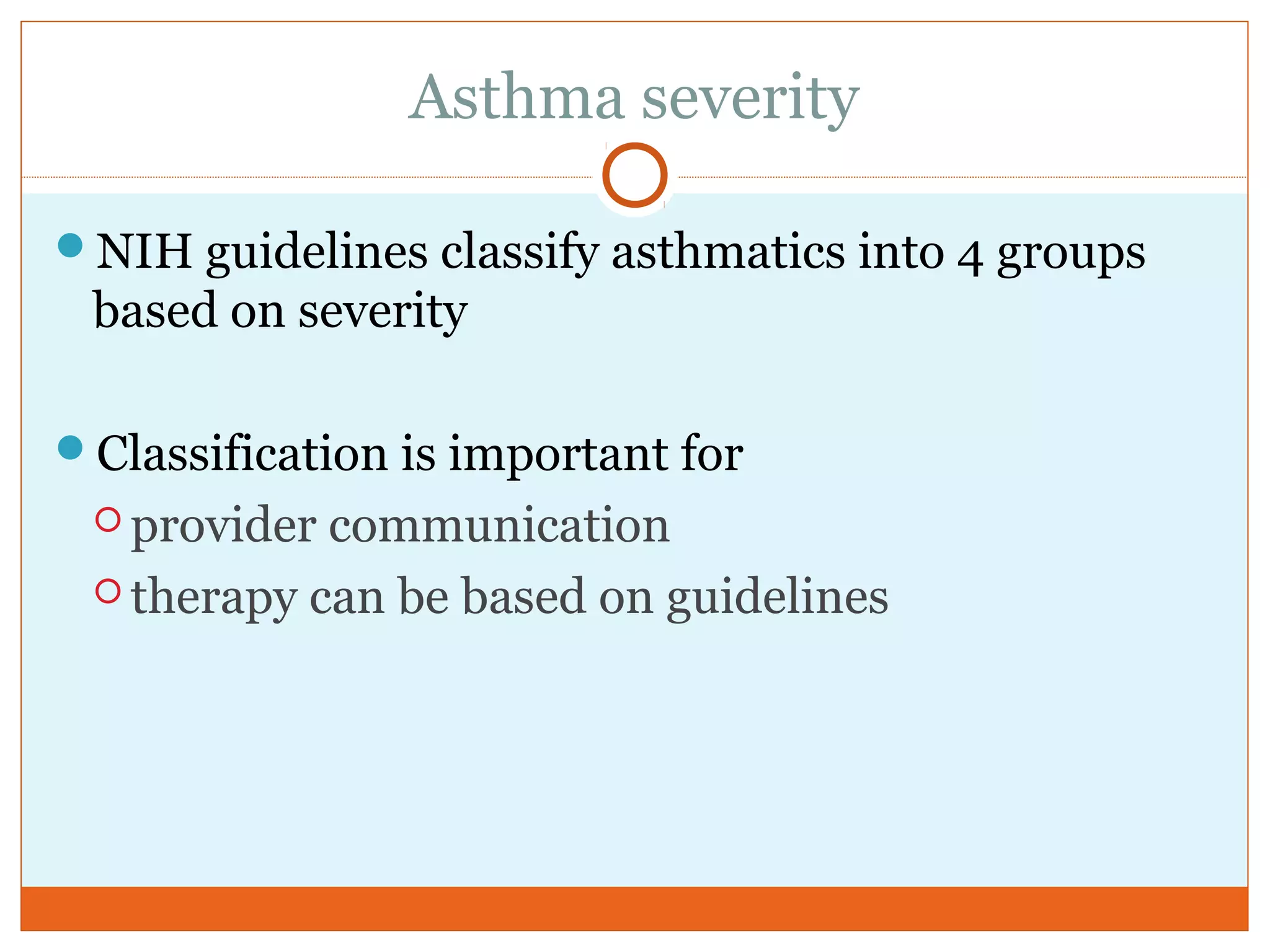 Asthma severity

NIH guidelines classify asthmatics into 4 groups based on severity

Classification is important for
provider communication
therapy can be based on guidelines